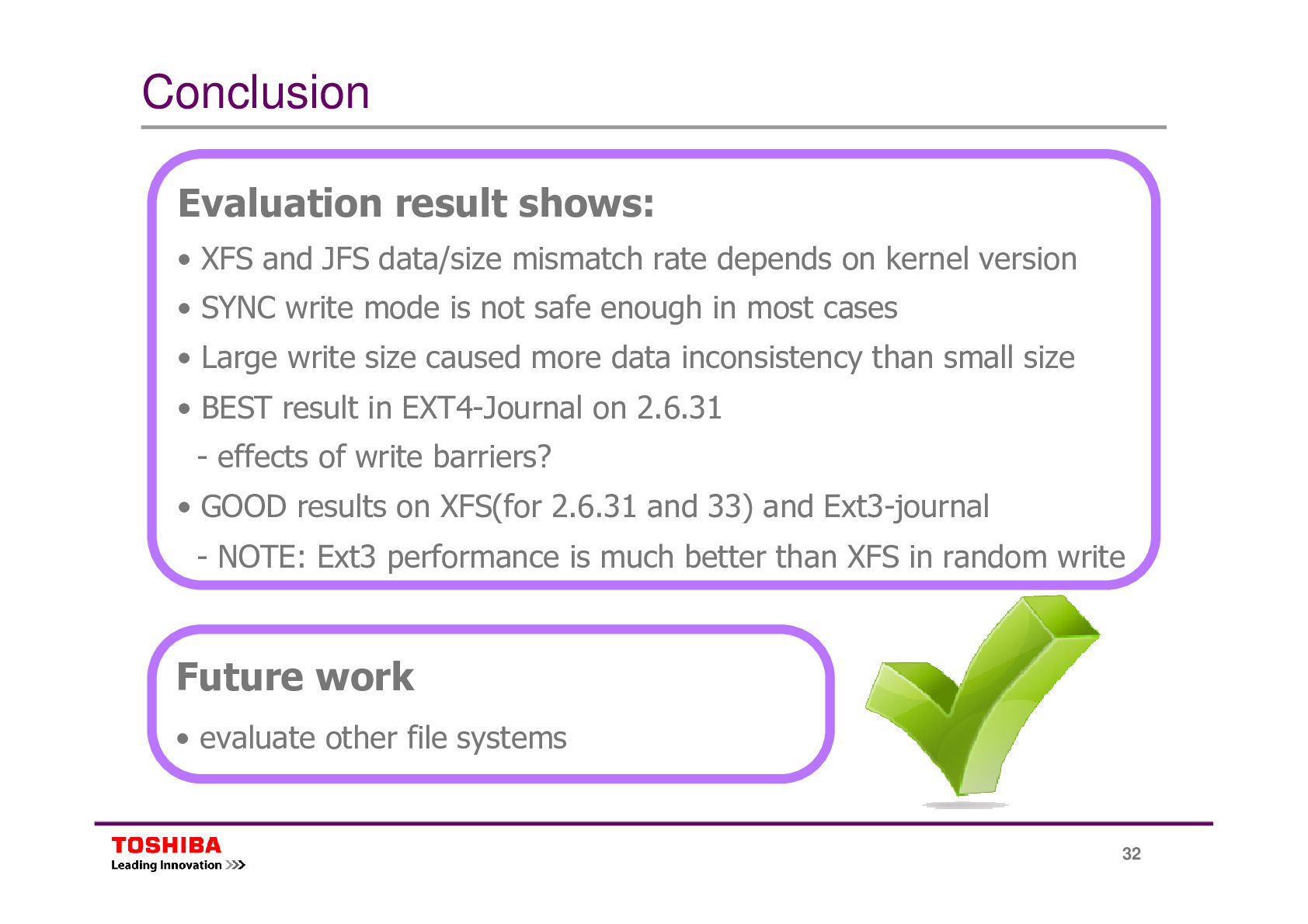 Conclusion

Evaluation result shows:

• XFS and JFS data/size mismatch rate depends on kernel version

• SYNC write mode is not safe enough in most cases

• Large write size caused more data inconsistency than small size

• BEST result in EXT4-Journal on 2.6.31

- effects of write barriers?

• GOOD results on XFS(for 2.6.31 and 33) and Ext3-journal

- NOTE: Ext3 performance is much better than XFS in random write

Future work

• evaluate other file systems

TOSHIBA
Leading Innovation >>>

32